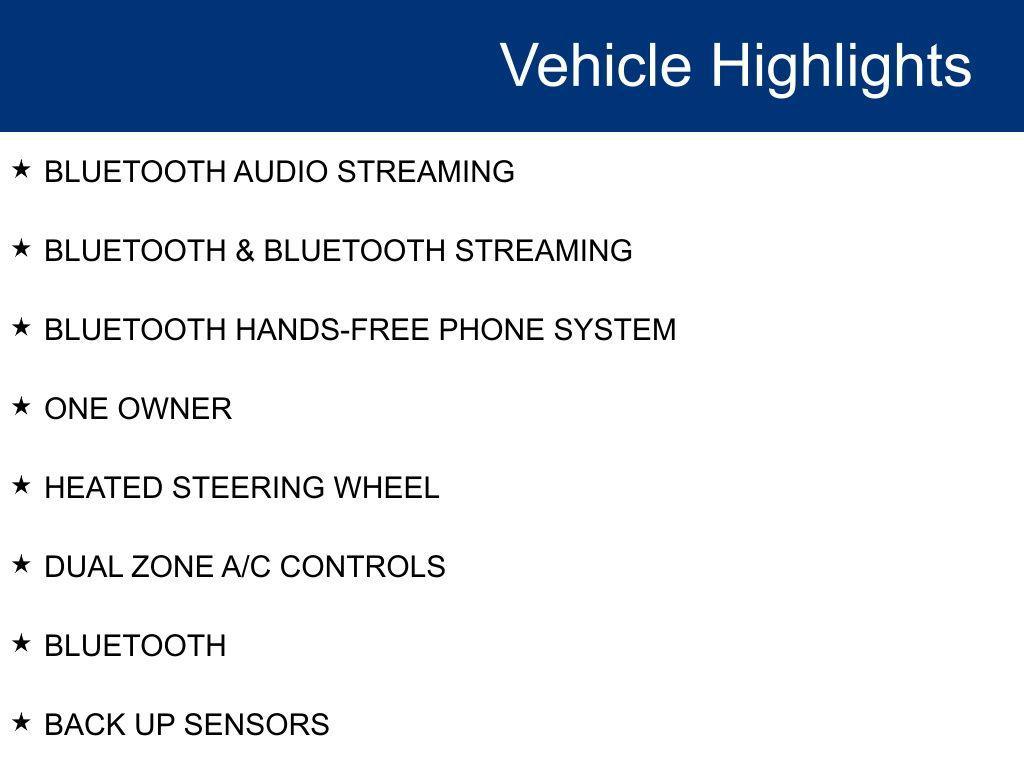 Vehicle Highlights

★ BLUETOOTH AUDIO STREAMING

★ BLUETOOTH & BLUETOOTH STREAMING

★ BLUETOOTH HANDS-FREE PHONE SYSTEM

★ ONE OWNER

★ HEATED STEERING WHEEL

★ DUAL ZONE A/C CONTROLS

★ BLUETOOTH

★ BACK UP SENSORS